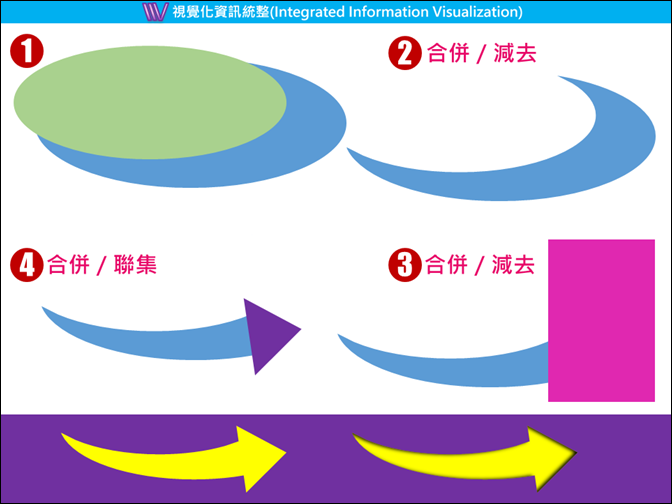 視覺化資訊統整(Integrated Information Visualization)

1

2 合併 / 減去

4 合併 / 聯集

3 合併 / 減去